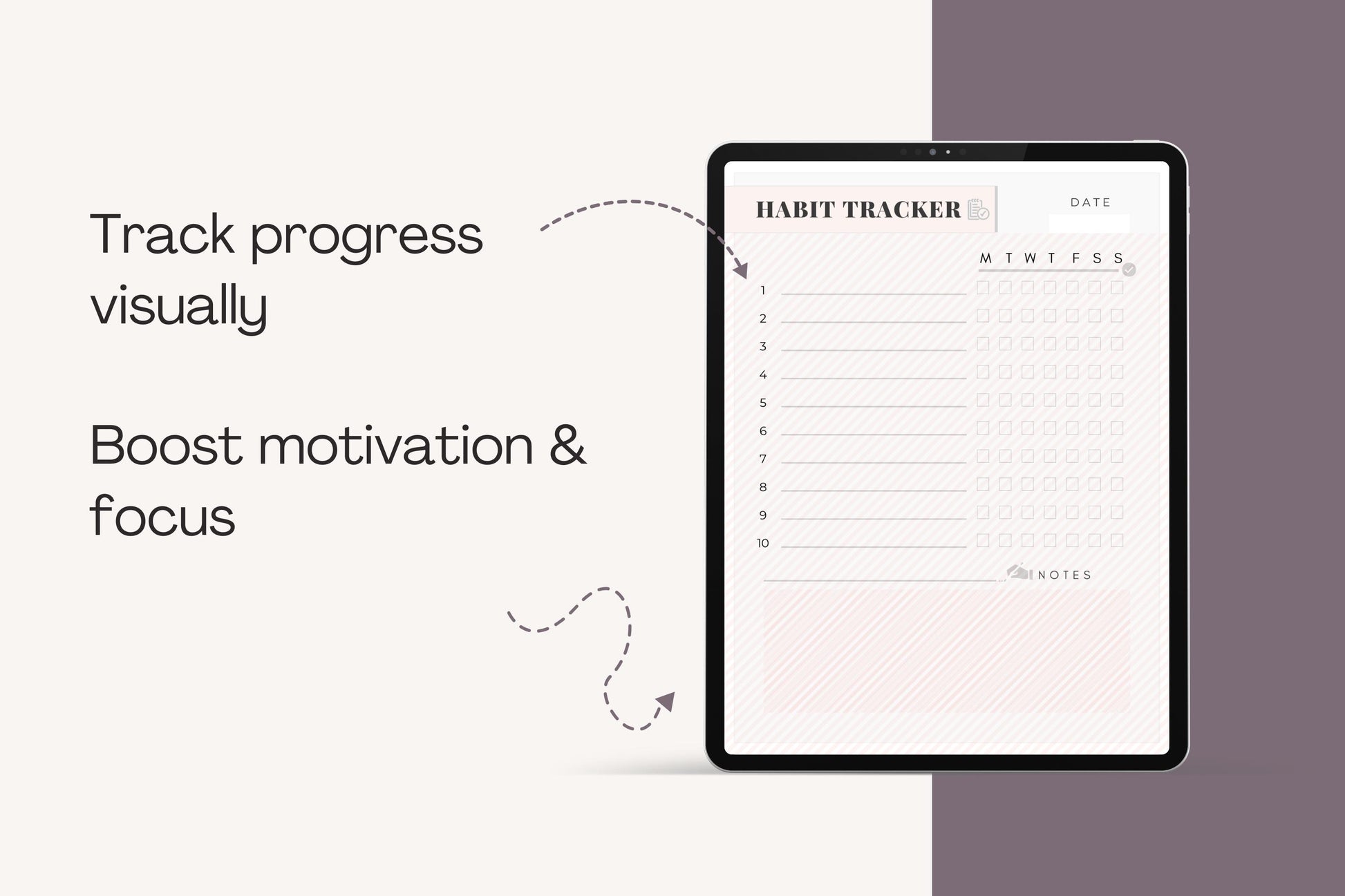 Track progress visually

Boost motivation & focus

HABIT TRACKER

DATE

M T W T F S S

1
2
3
4
5
6
7
8
9
10

NOTES